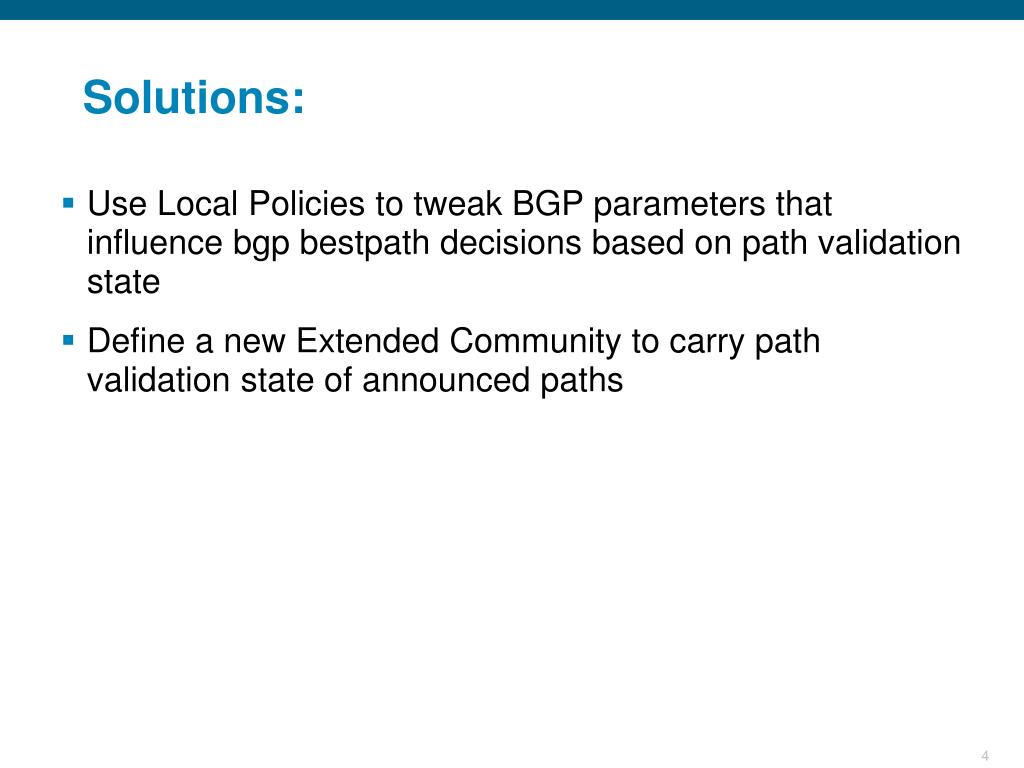 Solutions:

▪ Use Local Policies to tweak BGP parameters that influence bgp bestpath decisions based on path validation state

▪ Define a new Extended Community to carry path validation state of announced paths

4